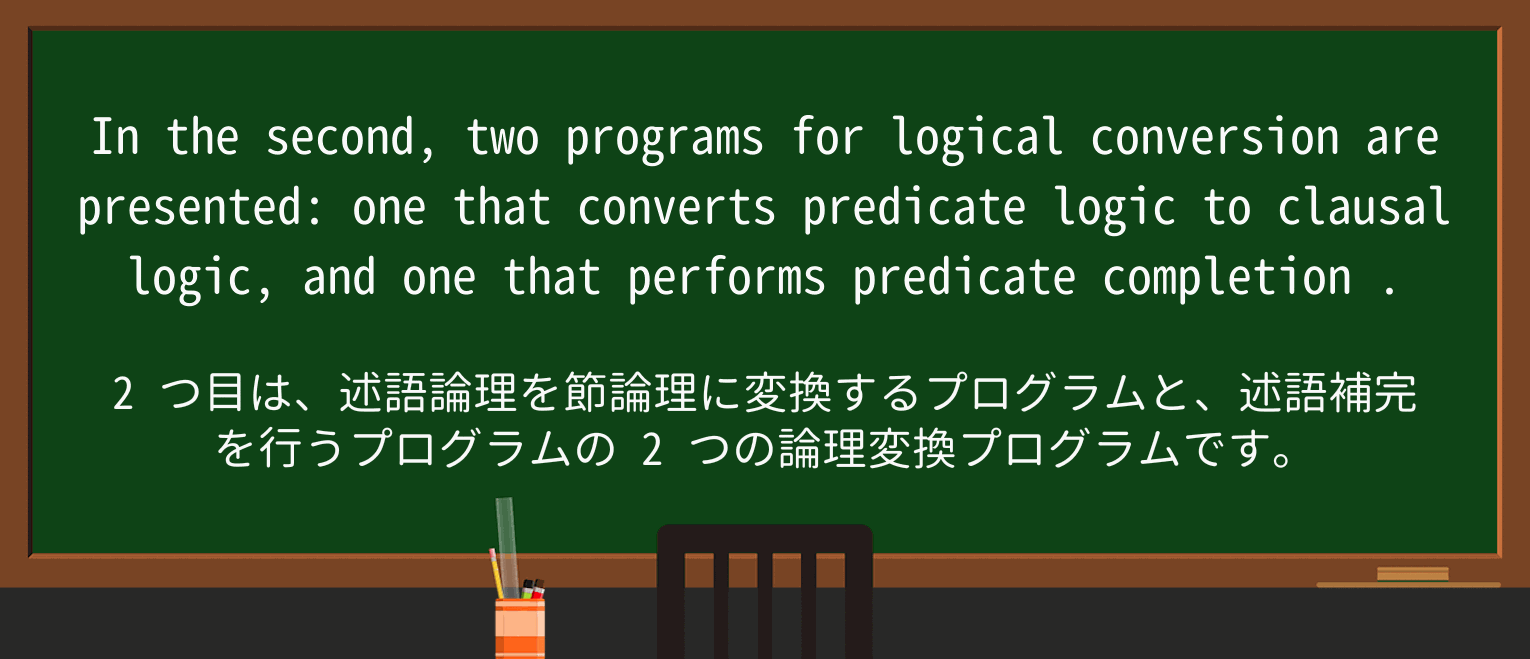 In the second, two programs for logical conversion are presented: one that converts predicate logic to clausal logic, and one that performs predicate completion .

2 つ目は、述語論理を節論理に変換するプログラムと、述語補完を行うプログラムの 2 つの論理変換プログラムです。